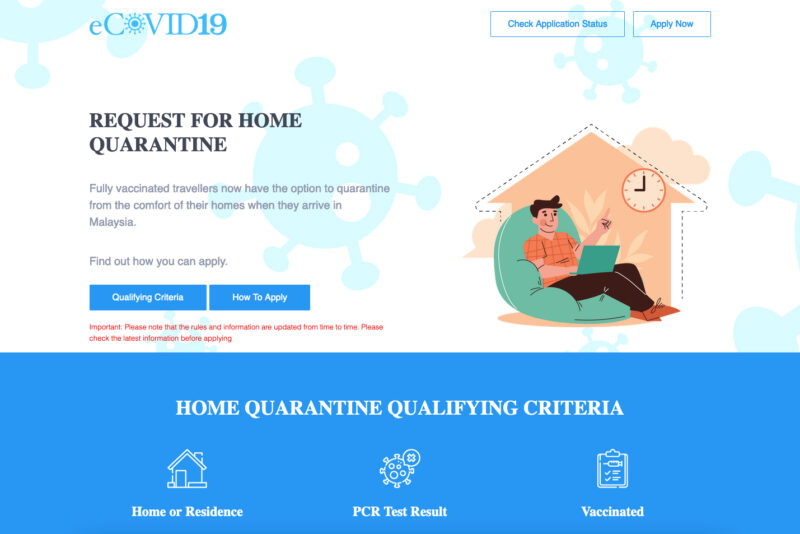 eCOVID19

Check Application Status

Apply Now

REQUEST FOR HOME QUARANTINE

Fully vaccinated travellers now have the option to quarantine from the comfort of their homes when they arrive in Malaysia.

Find out how you can apply.

Qualifying Criteria

How To Apply

Important: Please note that the rules and information are updated from time to time. Please check the latest information before applying

HOME QUARANTINE QUALIFYING CRITERIA

Home or Residence

PCR Test Result

Vaccinated